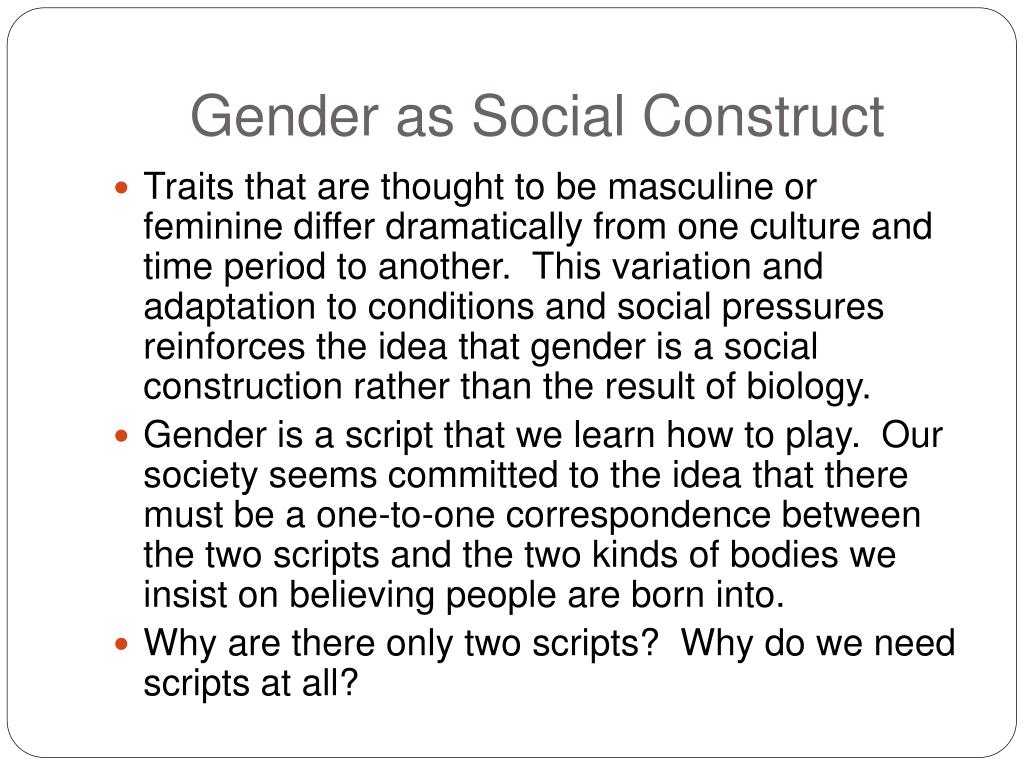 Gender as Social Construct

- Traits that are thought to be masculine or feminine differ dramatically from one culture and time period to another. This variation and adaptation to conditions and social pressures reinforces the idea that gender is a social construction rather than the result of biology.
- Gender is a script that we learn how to play. Our society seems committed to the idea that there must be a one-to-one correspondence between the two scripts and the two kinds of bodies we insist on believing people are born into.
- Why are there only two scripts? Why do we need scripts at all?